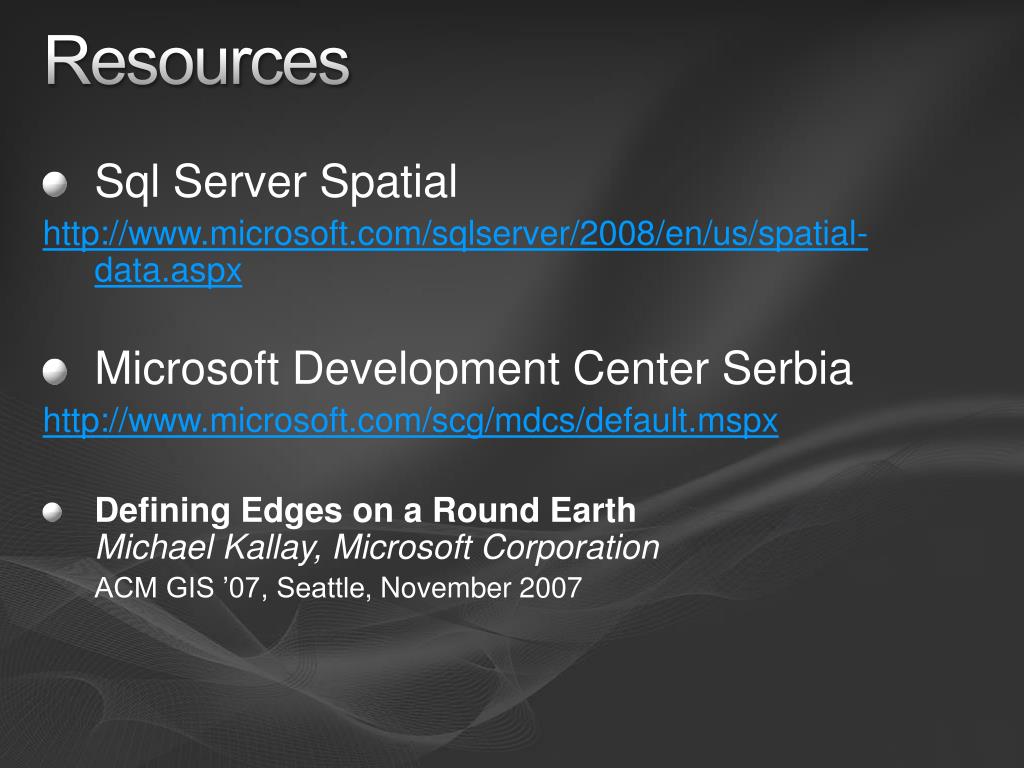 Resources

Sql Server Spatial

http://www.microsoft.com/sqlserver/2008/en/us/spatial-data.aspx

Microsoft Development Center Serbia

http://www.microsoft.com/scg/mdcs/default.mspx

Defining Edges on a Round Earth
Michael Kallay, Microsoft Corporation
ACM GIS ’07, Seattle, November 2007